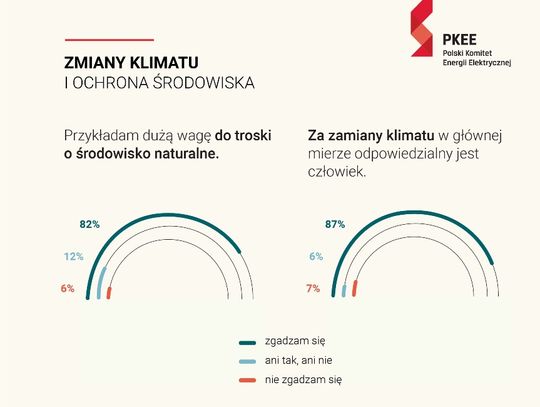 PKEE
Polski Komitet
Energii Elektrycznej

ZMIANY KLIMATU
I OCHRONA ŚRODOWISKA

Przykładam dużą wagę do troski o środowisko naturalne.

82%
12%
6%

Za zamiany klimatu w głównej mierze odpowiedzialny jest człowiek.

87%
6%
7%

zgadzam się
ani tak, ani nie
nie zgadzam się